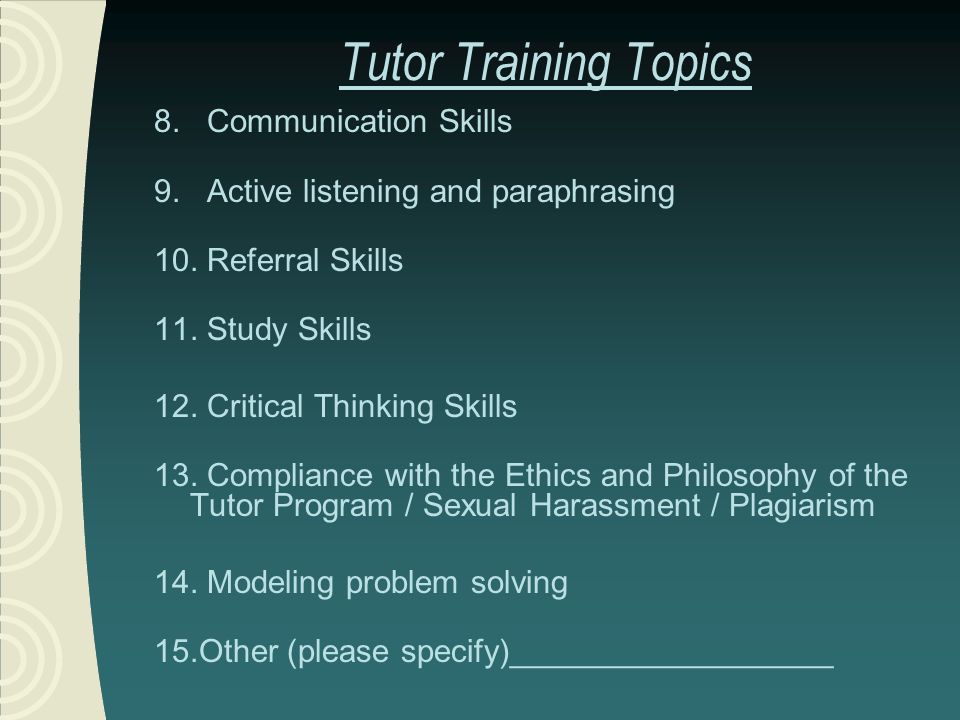 Tutor Training Topics

8. Communication Skills

9. Active listening and paraphrasing

10. Referral Skills

11. Study Skills

12. Critical Thinking Skills

13. Compliance with the Ethics and Philosophy of the Tutor Program / Sexual Harassment / Plagiarism

14. Modeling problem solving

15.Other (please specify)___________________